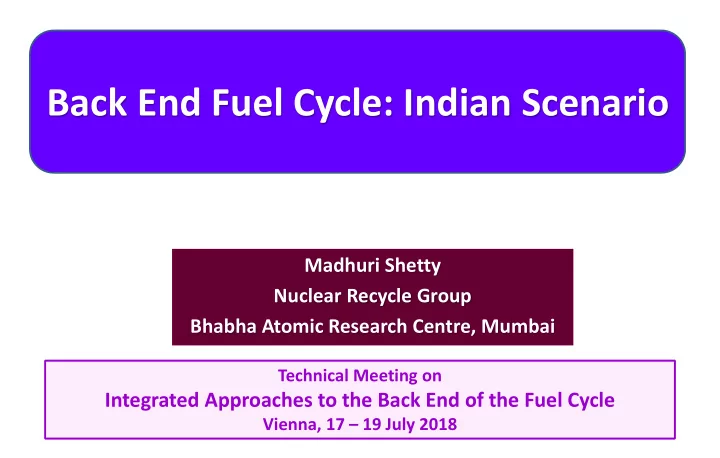 Back End Fuel Cycle: Indian Scenario

Madhuri Shetty
Nuclear Recycle Group
Bhabha Atomic Research Centre, Mumbai

Technical Meeting on
Integrated Approaches to the Back End of the Fuel Cycle
Vienna, 17 – 19 July 2018